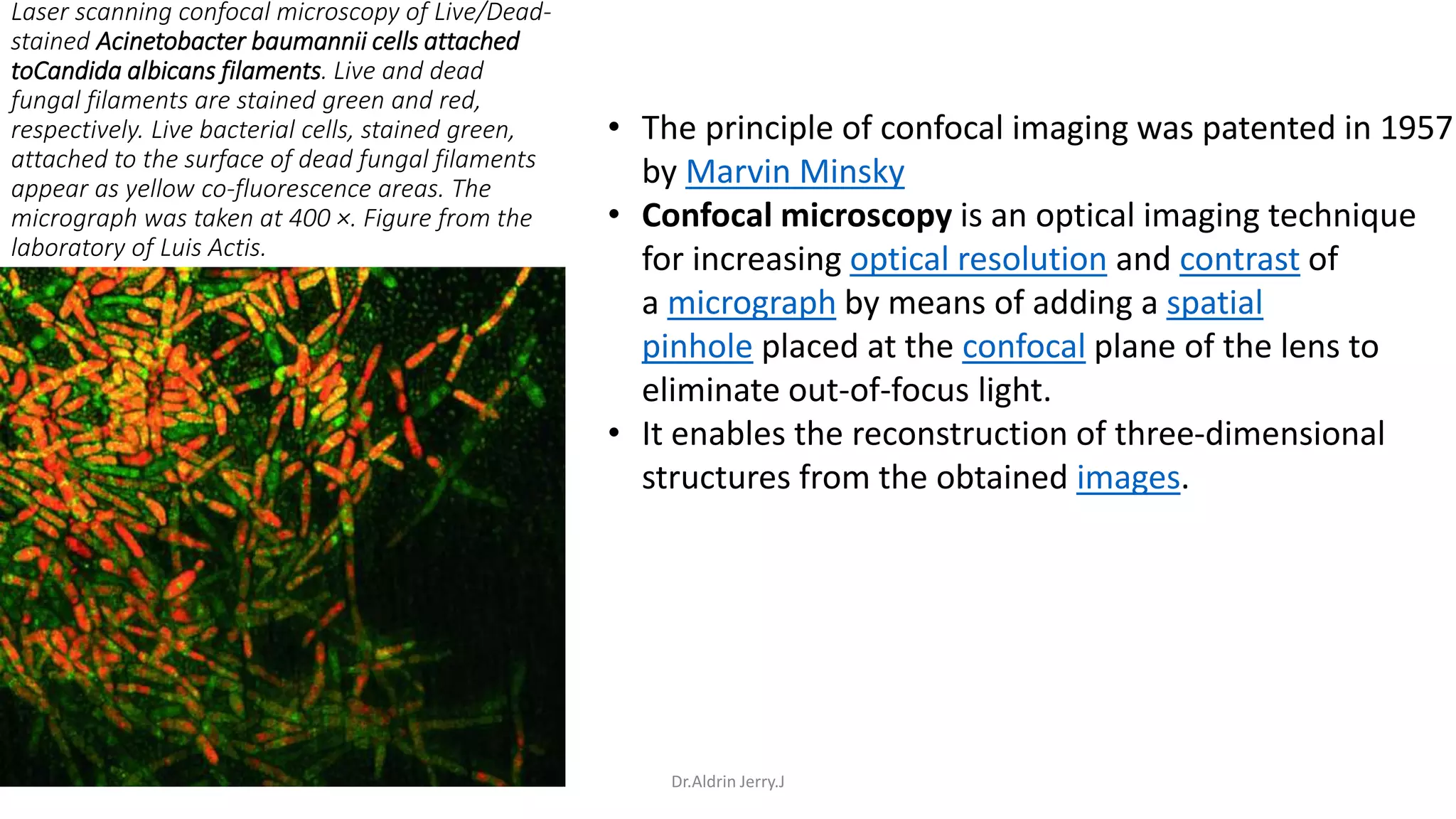 Laser scanning confocal microscopy of Live/Dead-stained Acinetobacter baumannii cells attached toCandida albicans filaments. Live and dead fungal filaments are stained green and red, respectively. Live bacterial cells, stained green, attached to the surface of dead fungal filaments appear as yellow co-fluorescence areas. The micrograph was taken at 400 ×. Figure from the laboratory of Luis Actis.

• The principle of confocal imaging was patented in 1957 by Marvin Minsky
• Confocal microscopy is an optical imaging technique for increasing optical resolution and contrast of a micrograph by means of adding a spatial pinhole placed at the confocal plane of the lens to eliminate out-of-focus light.
• It enables the reconstruction of three-dimensional structures from the obtained images.

Dr.Aldrin Jerry.J